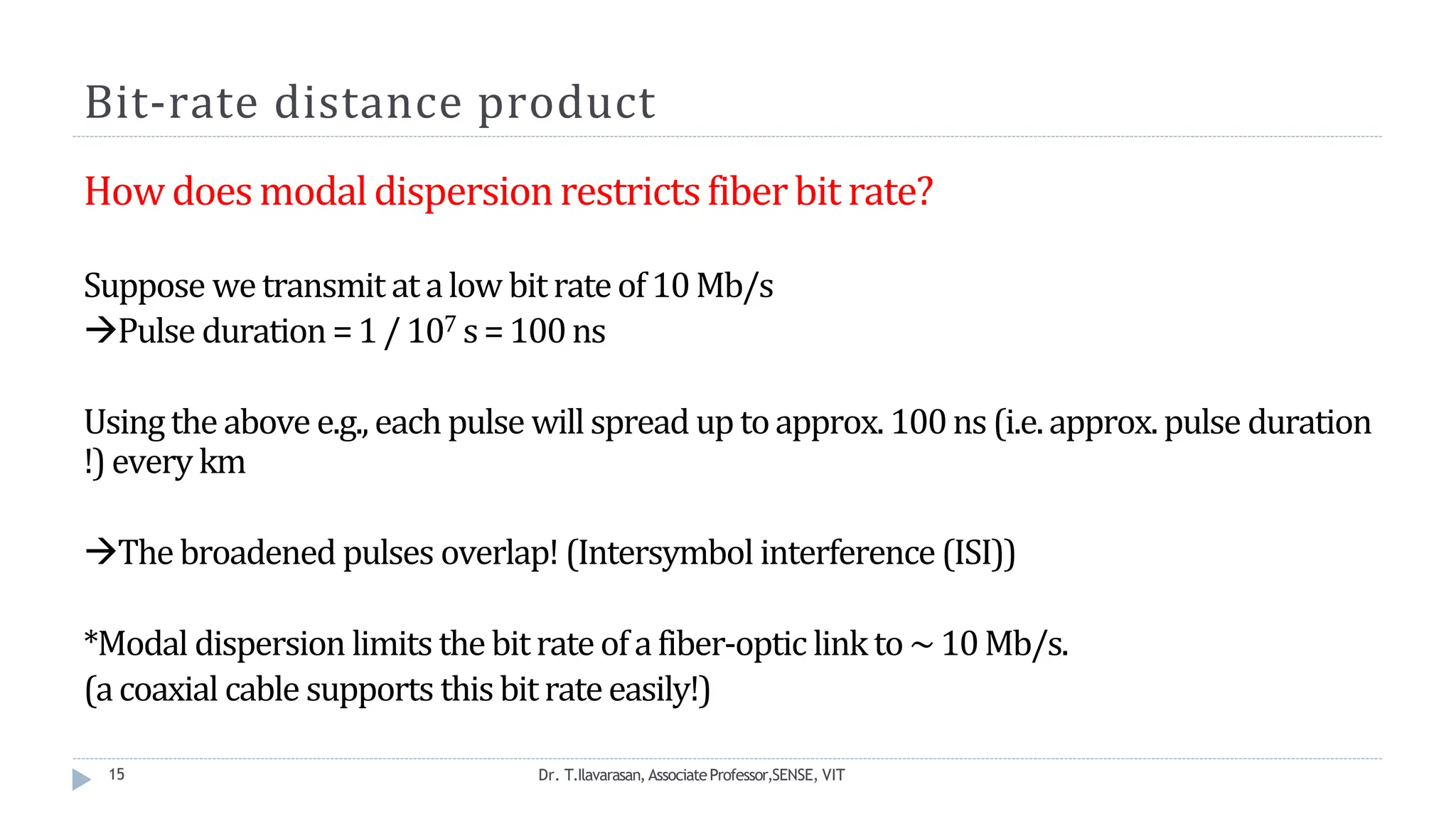 Bit-rate distance product

How does modal dispersion restricts fiber bit rate?

Suppose we transmit at a low bit rate of 10 Mb/s
→Pulse duration = 1 / $10^7$ s = 100 ns

Using the above e.g., each pulse will spread up to approx. 100 ns (i.e. approx. pulse duration !) every km

→The broadened pulses overlap! (Intersymbol interference (ISI))

*Modal dispersion limits the bit rate of a fiber-optic link to ~ 10 Mb/s.
(a coaxial cable supports this bit rate easily!)

15 Dr. T.Ilavarasan, Associate Professor,SENSE, VIT